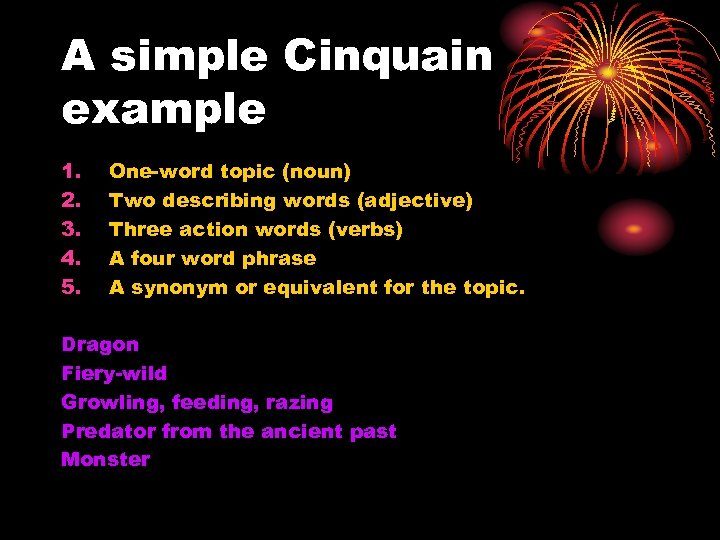 A simple Cinquain example

1. One-word topic (noun)
2. Two describing words (adjective)
3. Three action words (verbs)
4. A four word phrase
5. A synonym or equivalent for the topic.

Dragon
Fiery-wild
Growling, feeding, razing
Predator from the ancient past
Monster